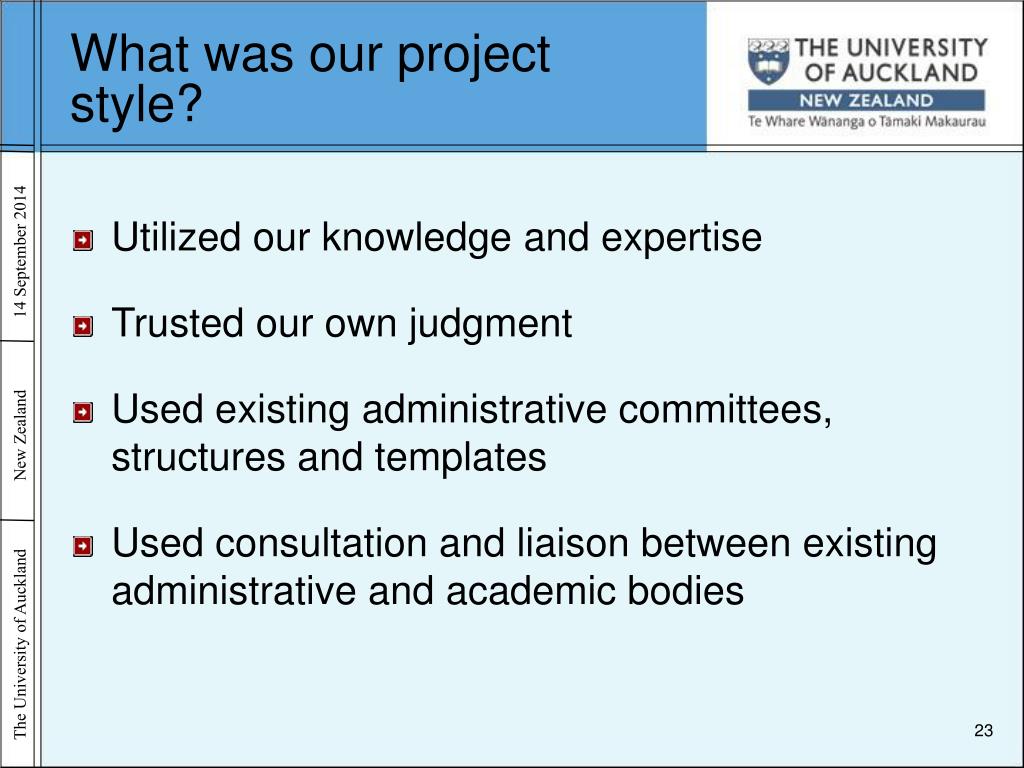 What was our project style?

THE UNIVERSITY OF AUCKLAND
NEW ZEALAND
Te Whare Wānanga o Tāmaki Makaurau

14 September 2014

New Zealand

The University of Auckland

Utilized our knowledge and expertise

Trusted our own judgment

Used existing administrative committees, structures and templates

Used consultation and liaison between existing administrative and academic bodies

23